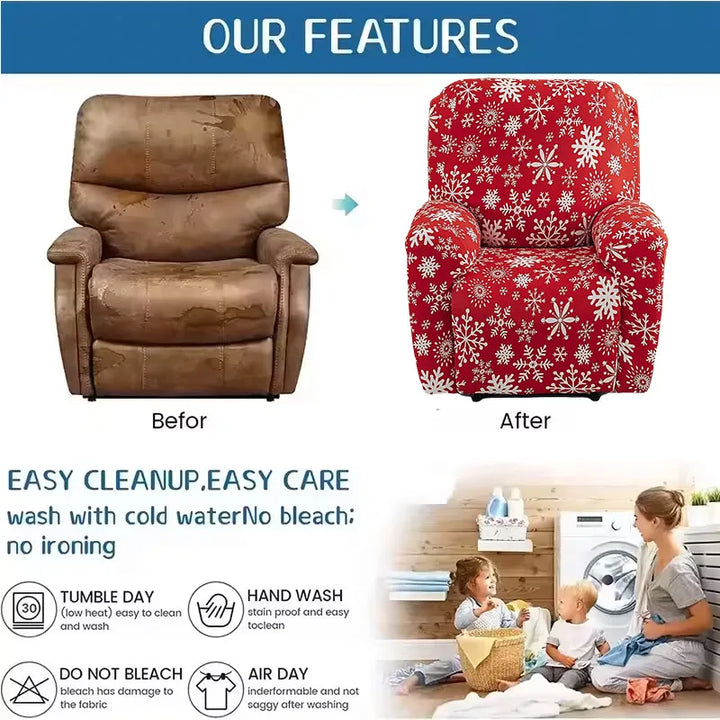 OUR FEATURES

Befor

After

EASY CLEANUP.EASY CARE
wash with cold waterNo bleach; no ironing

30

TUMBLE DAY
(low heat) easy to clean and wash

HAND WASH
stain proof and easy toclean

DO NOT BLEACH
bleach has damage to the fabric

AIR DAY
inderformable and not saggy after washing